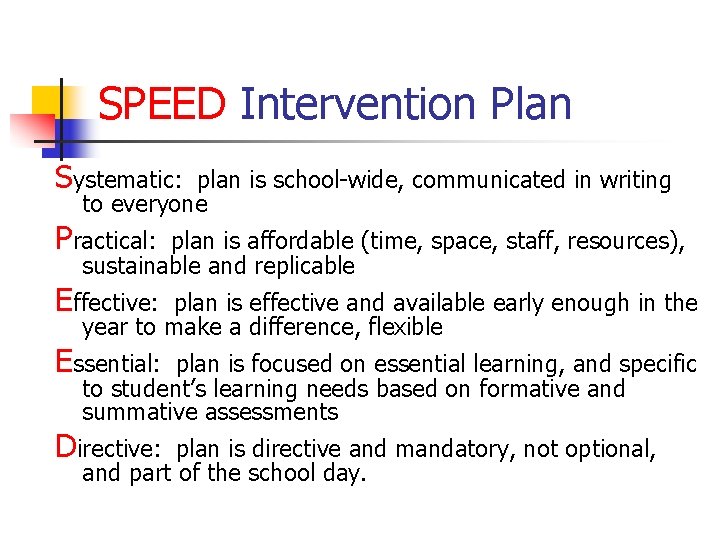 SPEED Intervention Plan

Systematic: plan is school-wide, communicated in writing to everyone

Practical: plan is affordable (time, space, staff, resources), sustainable and replicable

Effective: plan is effective and available early enough in the year to make a difference, flexible

Essential: plan is focused on essential learning, and specific to student's learning needs based on formative and summative assessments

Directive: plan is directive and mandatory, not optional, and part of the school day.